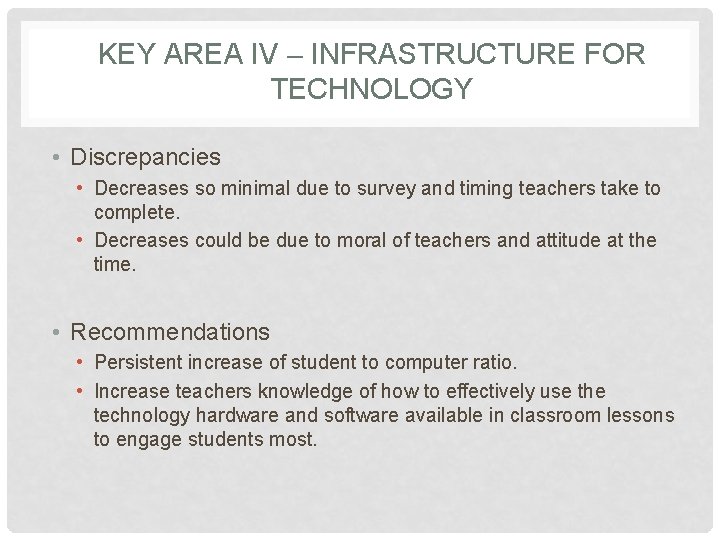 KEY AREA IV – INFRASTRUCTURE FOR TECHNOLOGY

• Discrepancies
  • Decreases so minimal due to survey and timing teachers take to complete.
  • Decreases could be due to moral of teachers and attitude at the time.

• Recommendations
  • Persistent increase of student to computer ratio.
  • Increase teachers knowledge of how to effectively use the technology hardware and software available in classroom lessons to engage students most.